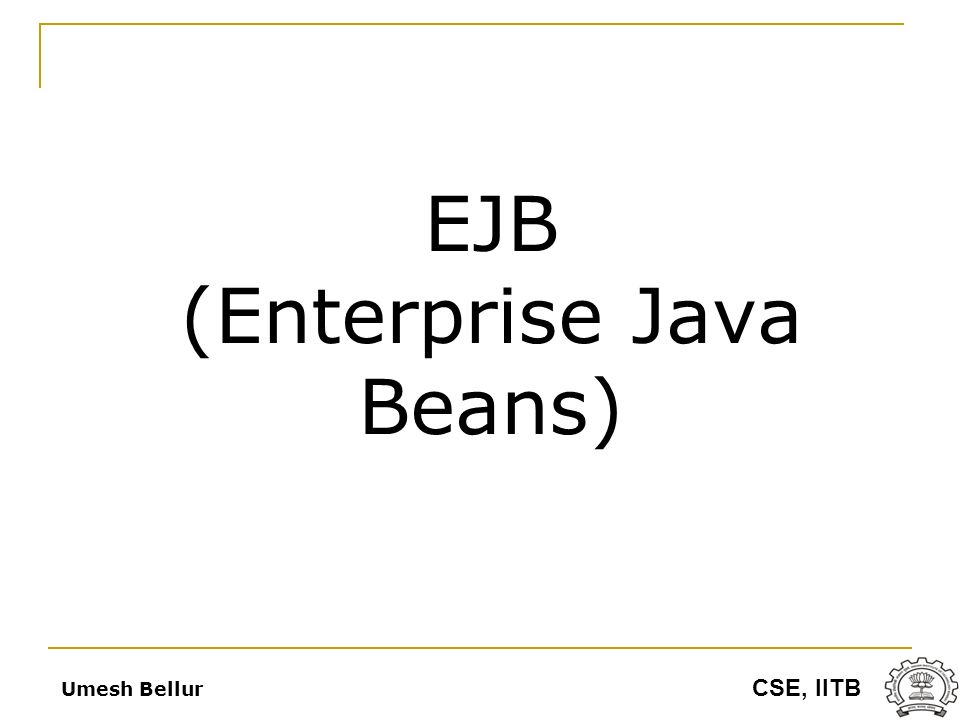 EJB
(Enterprise Java Beans)

Umesh Bellur

CSE, IITB